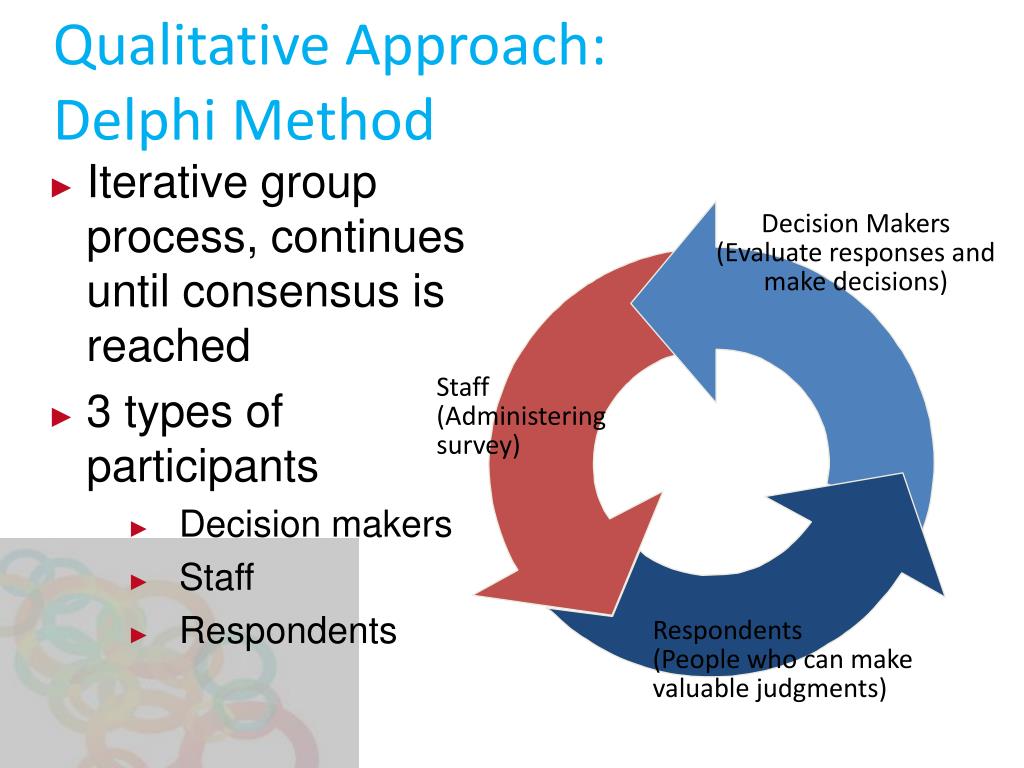 Qualitative Approach: Delphi Method

► Iterative group process, continues until consensus is reached

► 3 types of participants

► Decision makers

► Staff

► Respondents

Decision Makers (Evaluate responses and make decisions)

Staff (Administering survey)

Respondents (People who can make valuable judgments)